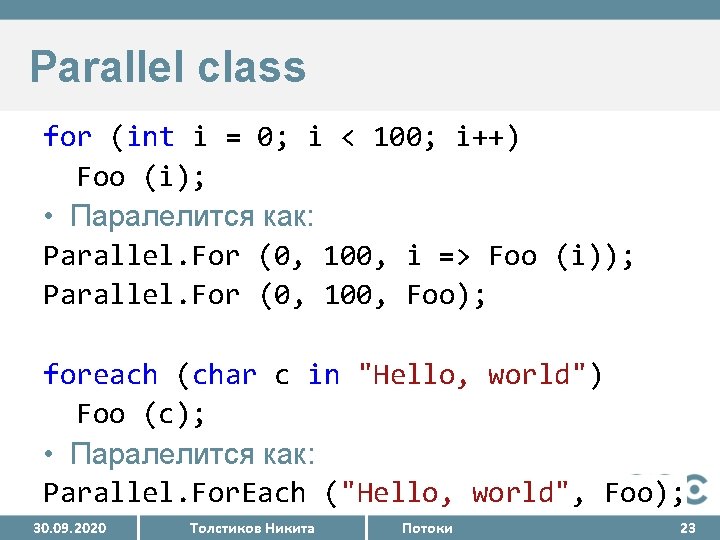 Parallel class

for (int i = 0; i < 100; i++)
Foo (i);

• Паралелится как:

Parallel.For (0, 100, i => Foo (i));
Parallel.For (0, 100, Foo);

foreach (char c in "Hello, world")
Foo (c);

• Паралелится как:

Parallel.ForEach ("Hello, world", Foo);

30.09.2020 Толстиков Никита Потоки 23